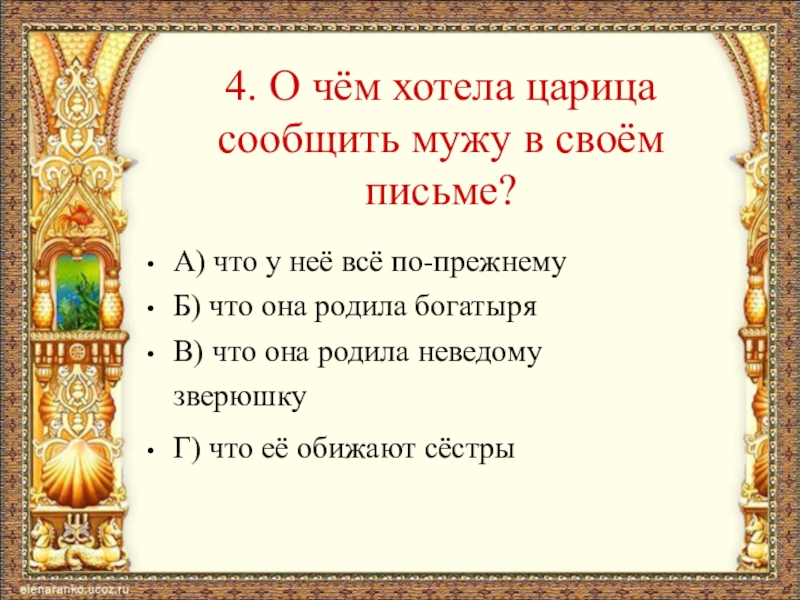 4. О чём хотела царица сообщить мужу в своём письме?

• А) что у неё всё по-прежнему
• Б) что она родила богатыря
• В) что она родила неведому зверюшку
• Г) что её обижают сёстры

elenaranko.ucoz.ru